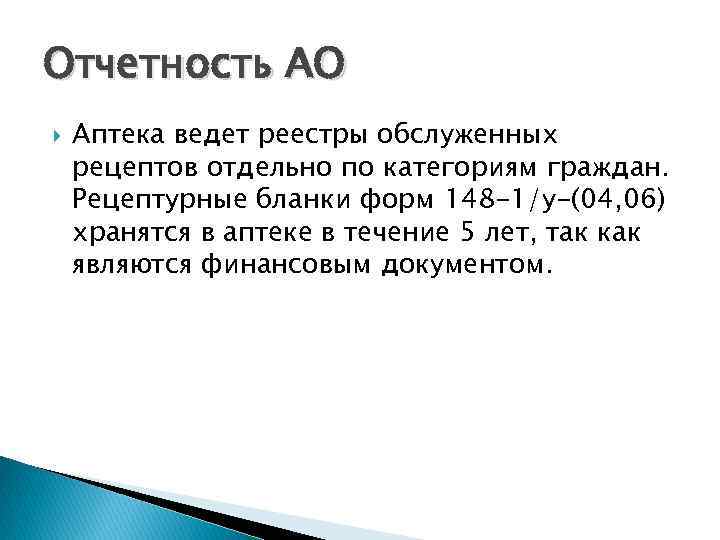 Отчетность АО

Аптека ведет реестры обслуженных рецептов отдельно по категориям граждан. Рецептурные бланки форм 148-1/у-(04,06) хранятся в аптеке в течение 5 лет, так как являются финансовым документом.